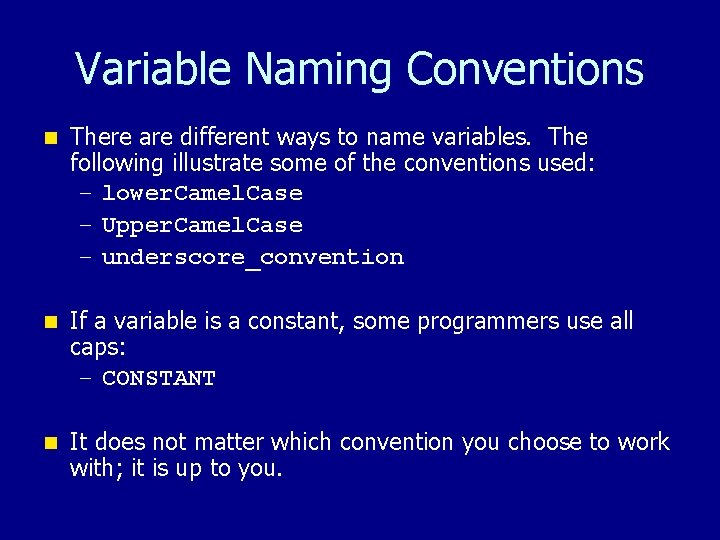 Variable Naming Conventions

There are different ways to name variables. The following illustrate some of the conventions used:
– lowerCamelCase
– UpperCamelCase
– underscore_convention

If a variable is a constant, some programmers use all caps:
– CONSTANT

It does not matter which convention you choose to work with; it is up to you.